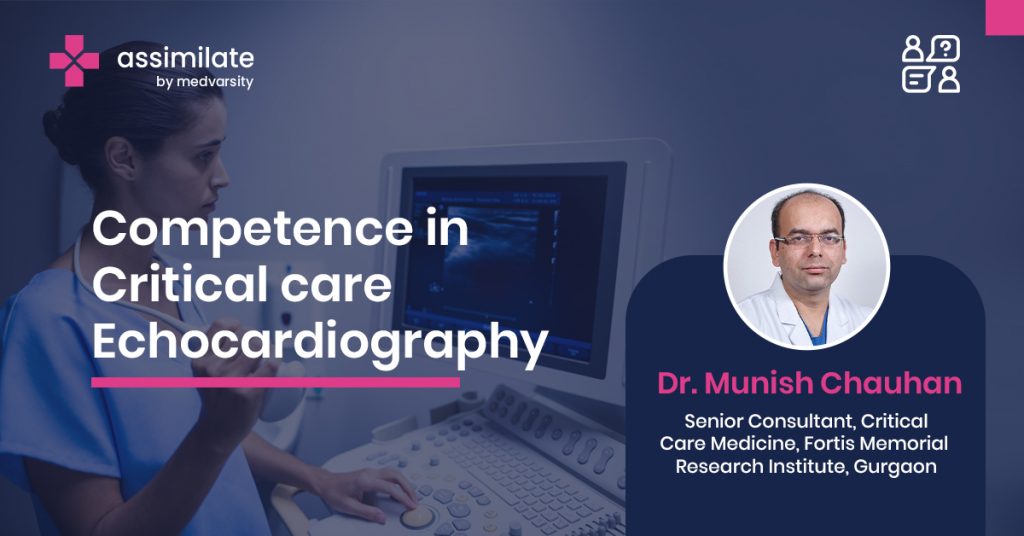 assimilate
by medvarsity

Competence in Critical care Echocardiography

Dr. Munish Chauhan

Senior Consultant, Critical Care Medicine, Fortis Memorial Research Institute, Gurgaon